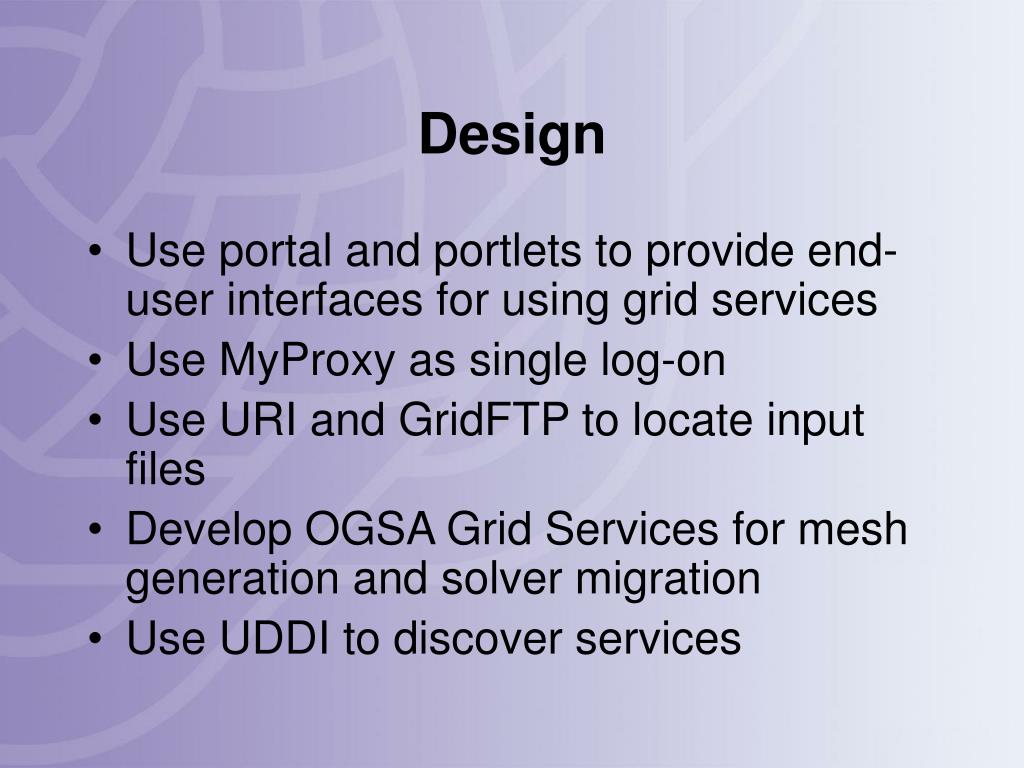 Design

• Use portal and portlets to provide end-user interfaces for using grid services
• Use MyProxy as single log-on
• Use URI and GridFTP to locate input files
• Develop OGSA Grid Services for mesh generation and solver migration
• Use UDDI to discover services